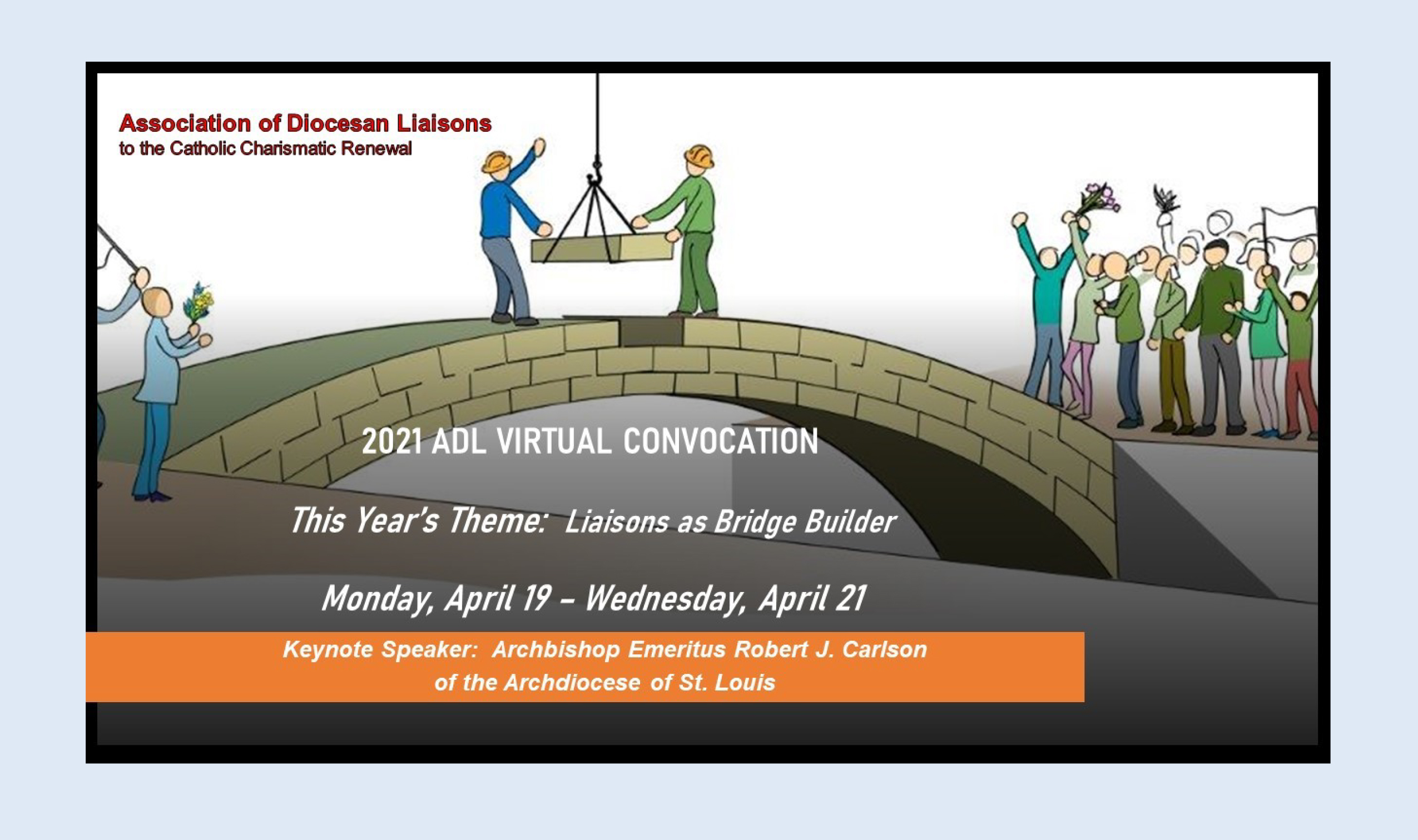 Association of Diocesan Liaisons
to the Catholic Charismatic Renewal

2021 ADL VIRTUAL CONVOCATION

This Year's Theme: Liaisons as Bridge Builder

Monday, April 19 – Wednesday, April 21

Keynote Speaker: Archbishop Emeritus Robert J. Carlson
of the Archdiocese of St. Louis